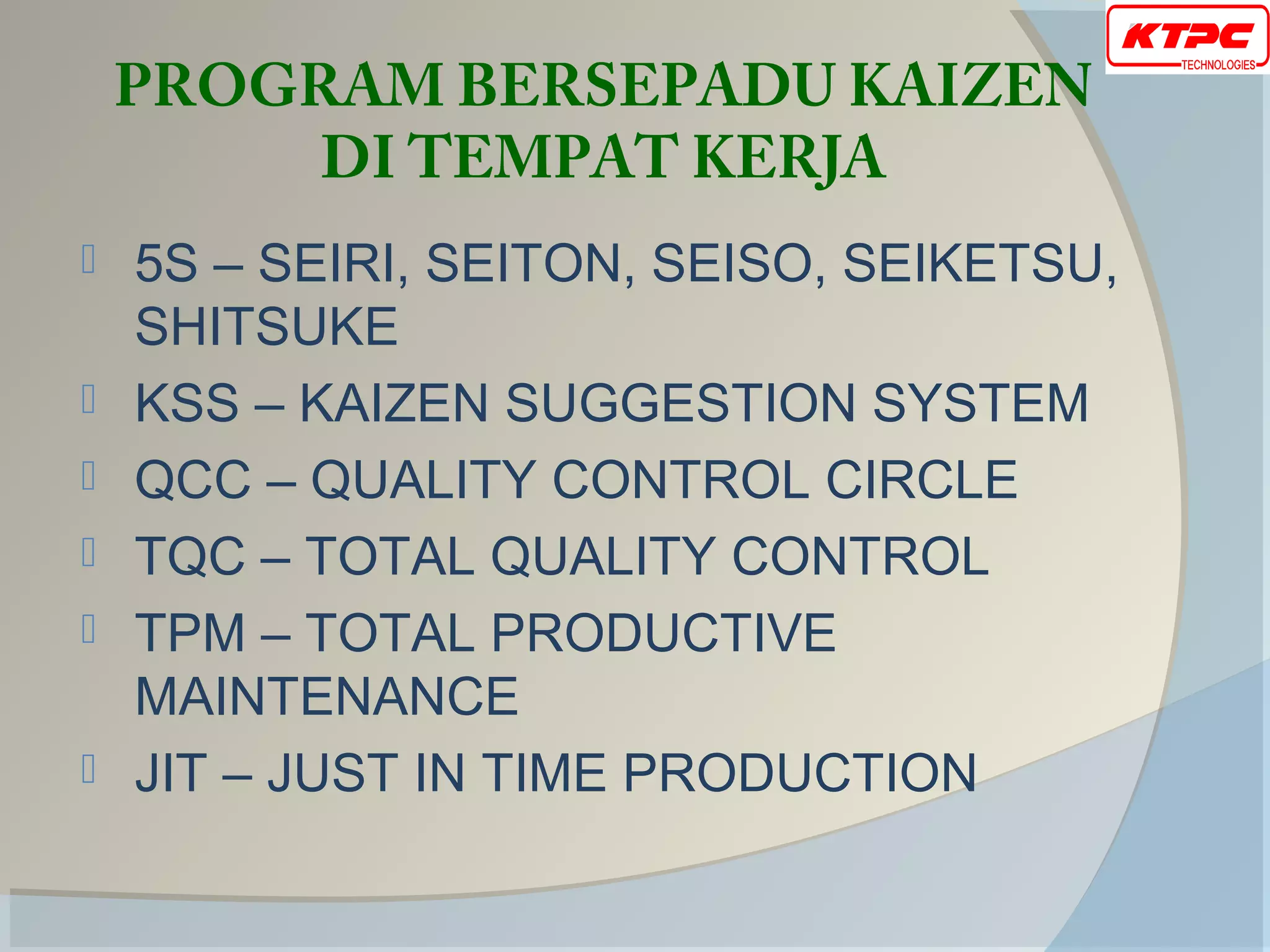 KTPC
TECHNOLOGIES

PROGRAM BERSEPADU KAIZEN DI TEMPAT KERJA

5S – SEIRI, SEITON, SEISO, SEIKETSU, SHITSUKE

KSS – KAIZEN SUGGESTION SYSTEM

QCC – QUALITY CONTROL CIRCLE

TQC – TOTAL QUALITY CONTROL

TPM – TOTAL PRODUCTIVE MAINTENANCE

JIT – JUST IN TIME PRODUCTION